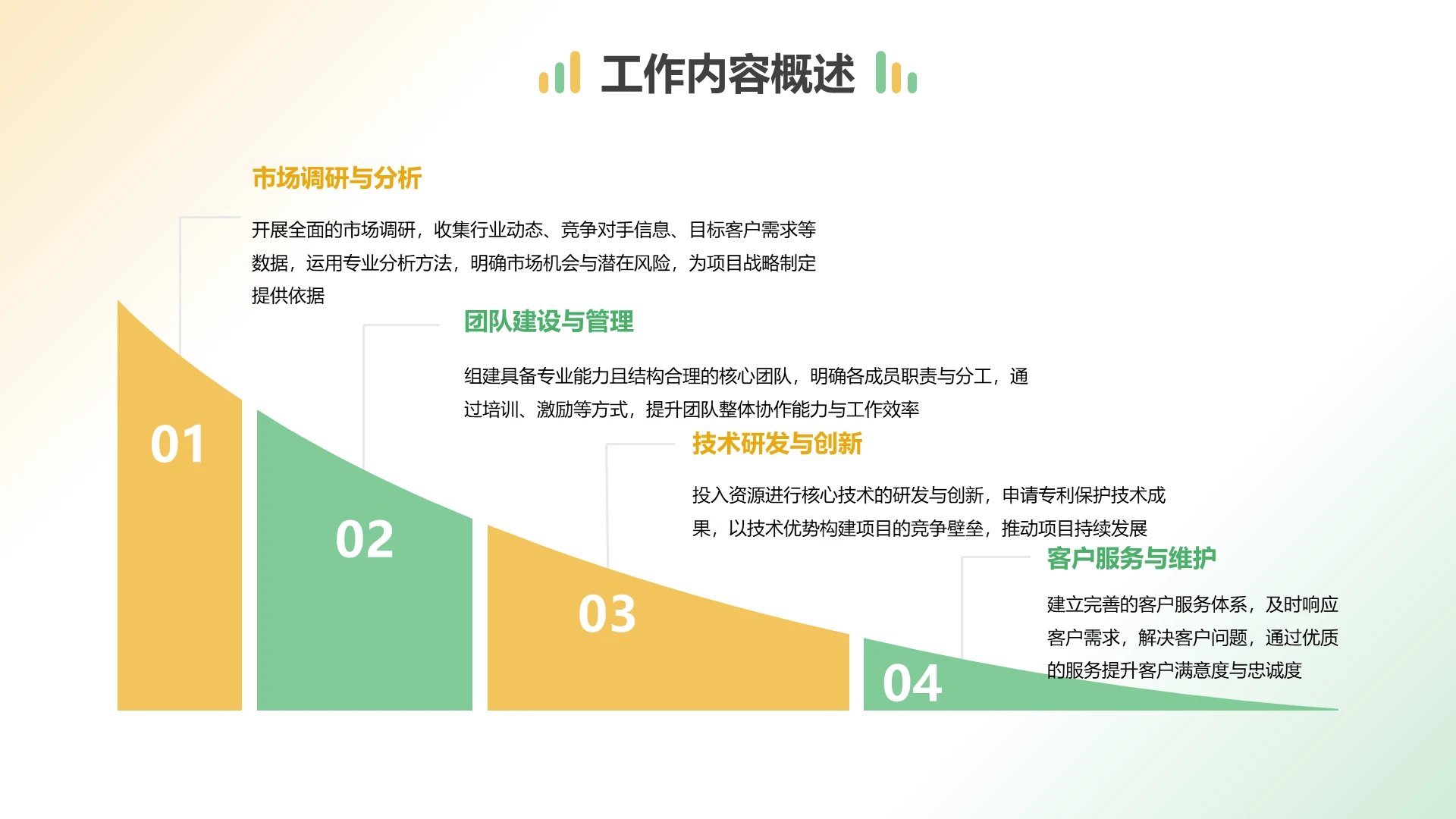 工作内容概述

市场调研与分析

开展全面的市场调研，收集行业动态、竞争对手信息、目标客户需求等数据，运用专业分析方法，明确市场机会与潜在风险，为项目战略制定提供依据

团队建设与管理

组建具备专业能力且结构合理的核心团队，明确各成员职责与分工，通过培训、激励等方式，提升团队整体协作能力与工作效率

技术研发与创新

投入资源进行核心技术的研发与创新，申请专利保护技术成果，以技术优势构建项目的竞争壁垒，推动项目持续发展

客户服务与维护

建立完善的客户服务体系，及时响应客户需求，解决客户问题，通过优质的服务提升客户满意度与忠诚度

01

02

03

04